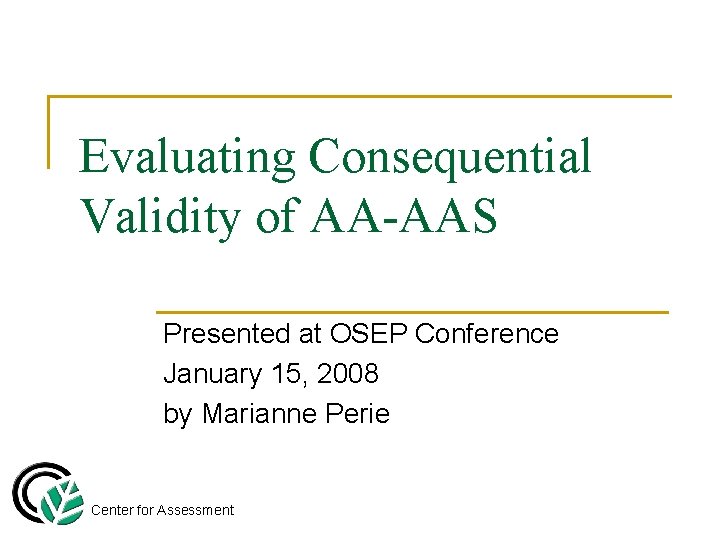 Evaluating Consequential Validity of AA-AAS

Presented at OSEP Conference
January 15, 2008
by Marianne Perie

Center for Assessment